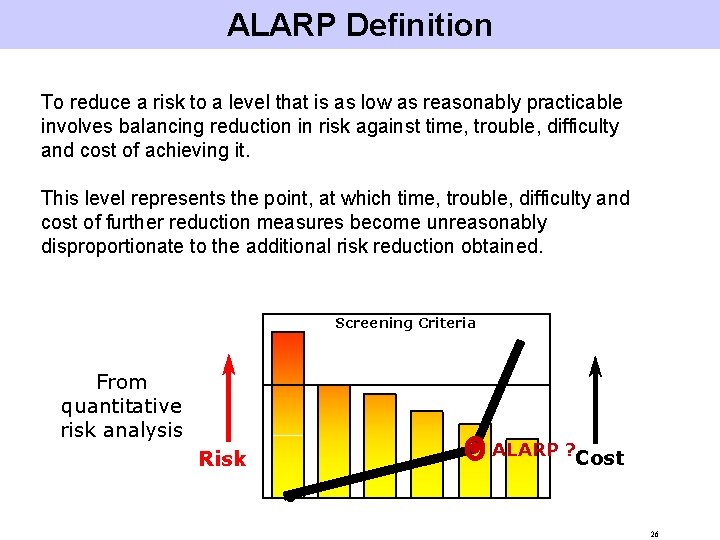 ALARP Definition

To reduce a risk to a level that is as low as reasonably practicable involves balancing reduction in risk against time, trouble, difficulty and cost of achieving it.

This level represents the point, at which time, trouble, difficulty and cost of further reduction measures become unreasonably disproportionate to the additional risk reduction obtained.

Screening Criteria

From quantitative risk analysis

Risk

ALARP ?

Cost

26